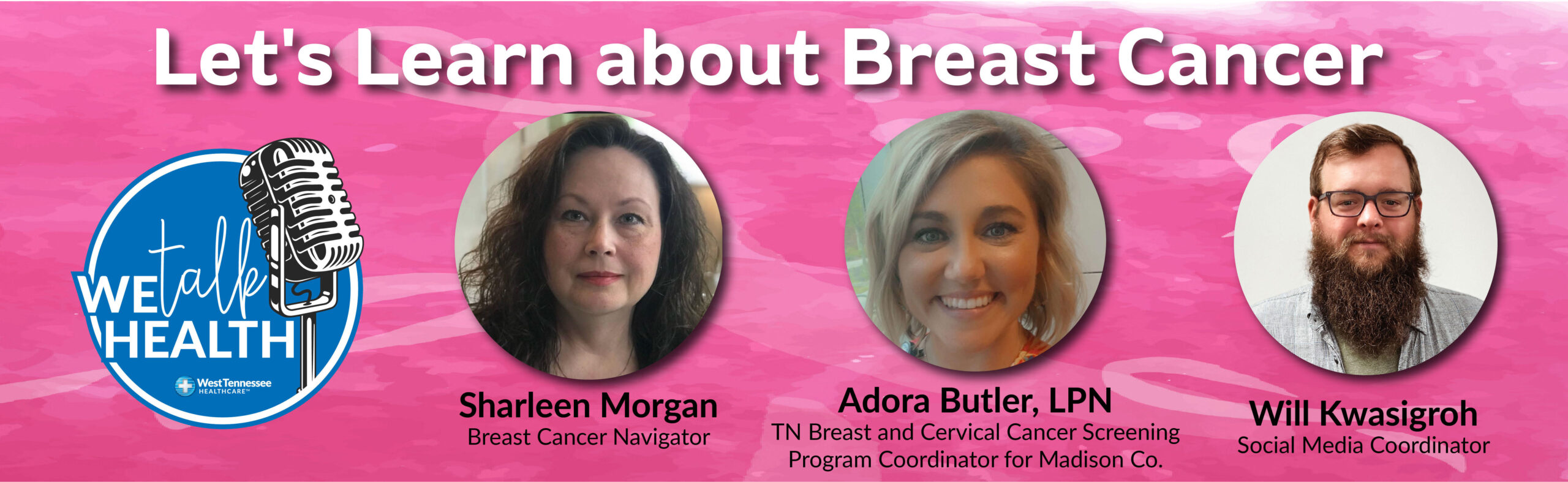 Let's Learn about Breast Cancer

WE talk HEALTH

West Tennessee HEALTHCARE

Sharleen Morgan
Breast Cancer Navigator

Adora Butler, LPN
TN Breast and Cervical Cancer Screening Program Coordinator for Madison Co.

Will Kwasigroh
Social Media Coordinator